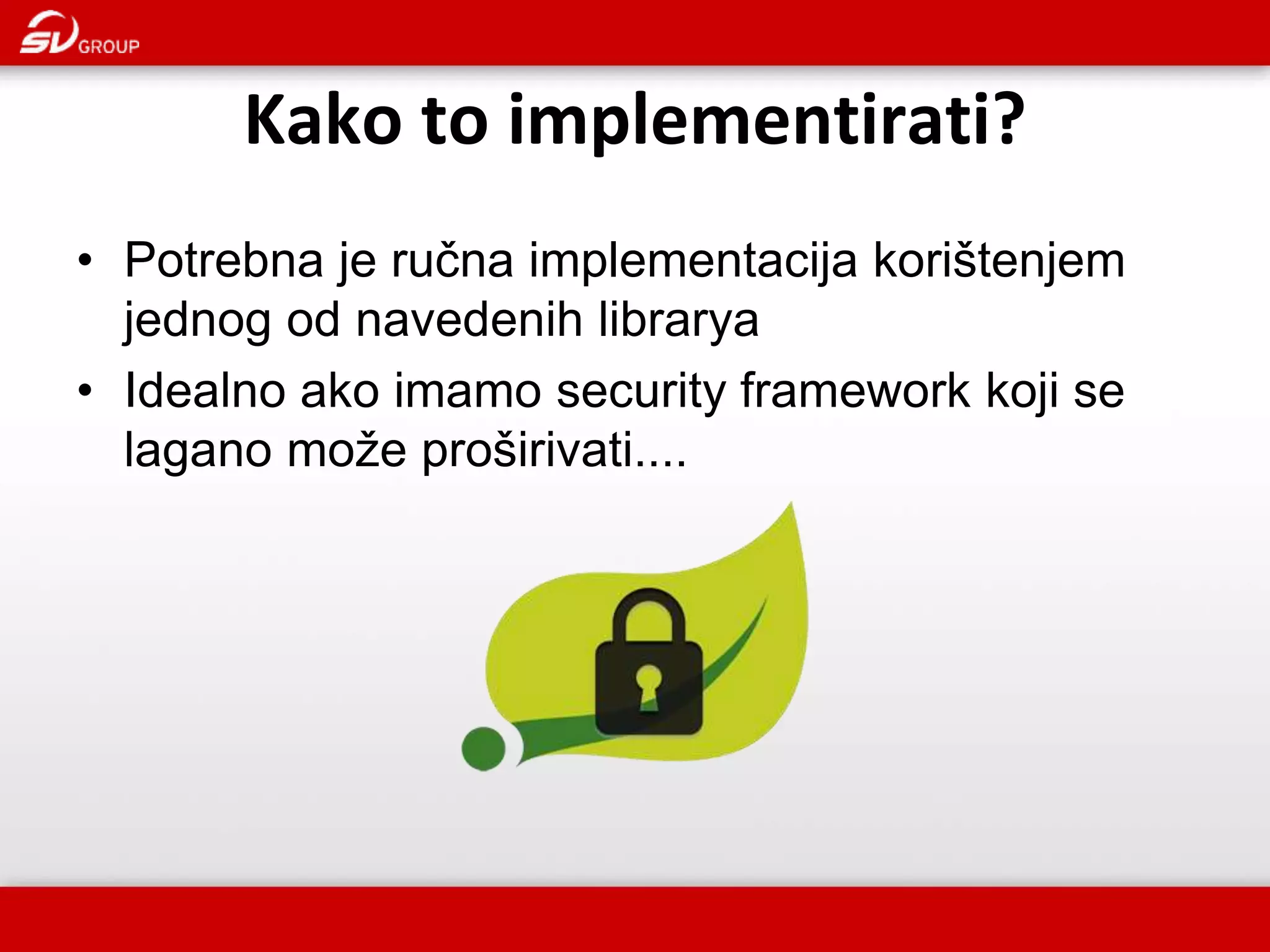 SV GROUP

Kako to implementirati?

• Potrebna je ručna implementacija korištenjem jednog od navedenih librarya
• Idealno ako imamo security framework koji se lagano može proširivati....